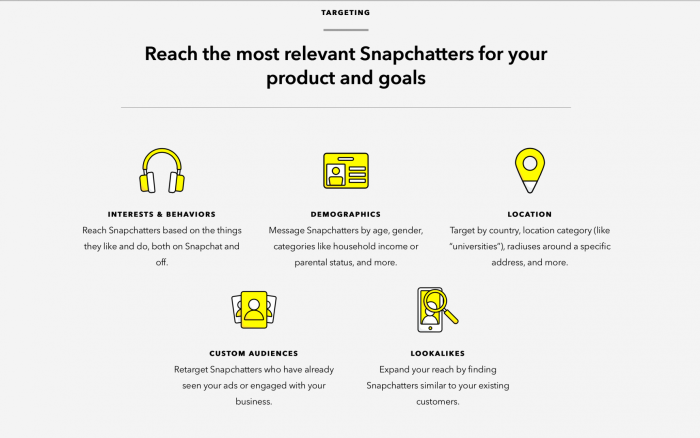 TARGETING

Reach the most relevant Snapchatters for your product and goals

INTERESTS & BEHAVIORS
Reach Snapchatters based on the things they like and do, both on Snapchat and off.

DEMOGRAPHICS
Message Snapchatters by age, gender, categories like household income or parental status, and more.

LOCATION
Target by country, location category (like "universities"), radiuses around a specific address, and more.

CUSTOM AUDIENCES
Retarget Snapchatters who have already seen your ads or engaged with your business.

LOOKALIKES
Expand your reach by finding Snapchatters similar to your existing customers.